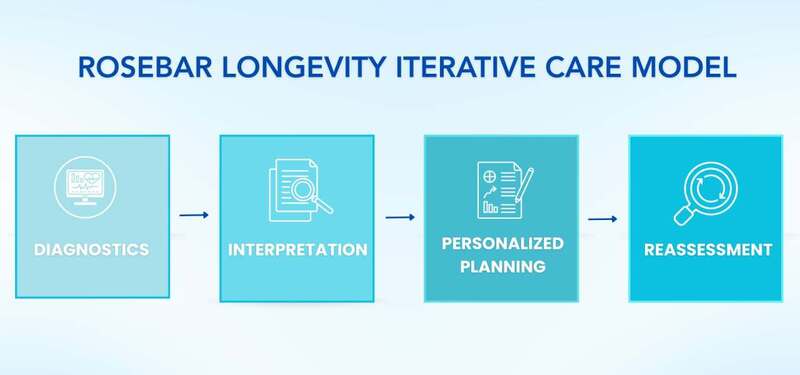 ROSEBAR LONGEVITY ITERATIVE CARE MODEL

DIAGNOSTICS

INTERPRETATION

PERSONALIZED PLANNING

REASSESSMENT